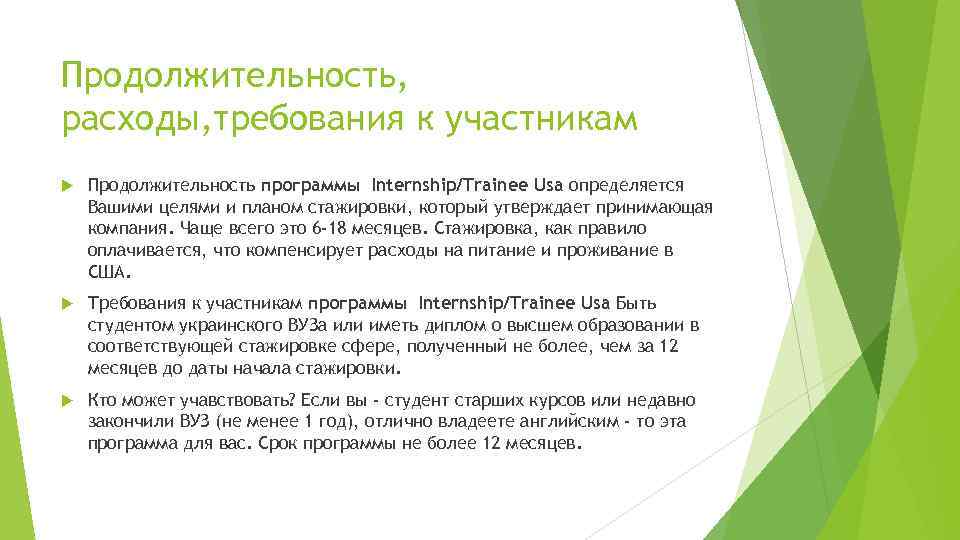 Продолжительность, расходы,требования к участникам

Продолжительность программы Internship/Trainee Usa определяется Вашими целями и планом стажировки, который утверждает принимающая компания. Чаще всего это 6-18 месяцев. Стажировка, как правило оплачивается, что компенсирует расходы на питание и проживание в США.

Требования к участникам программы Internship/Trainee Usa Быть студентом украинского ВУЗа или иметь диплом о высшем образовании в соответствующей стажировке сфере, полученный не более, чем за 12 месяцев до даты начала стажировки.

Кто может учавствовать? Если вы - студент старших курсов или недавно закончили ВУЗ (не менее 1 год), отлично владеете английским - то эта программа для вас. Срок программы не более 12 месяцев.